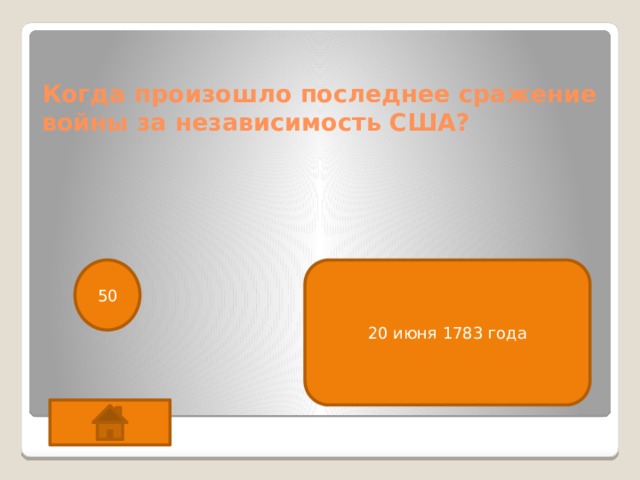 Когда произошло последнее сражение войны за независимость США?

50

20 июня 1783 года